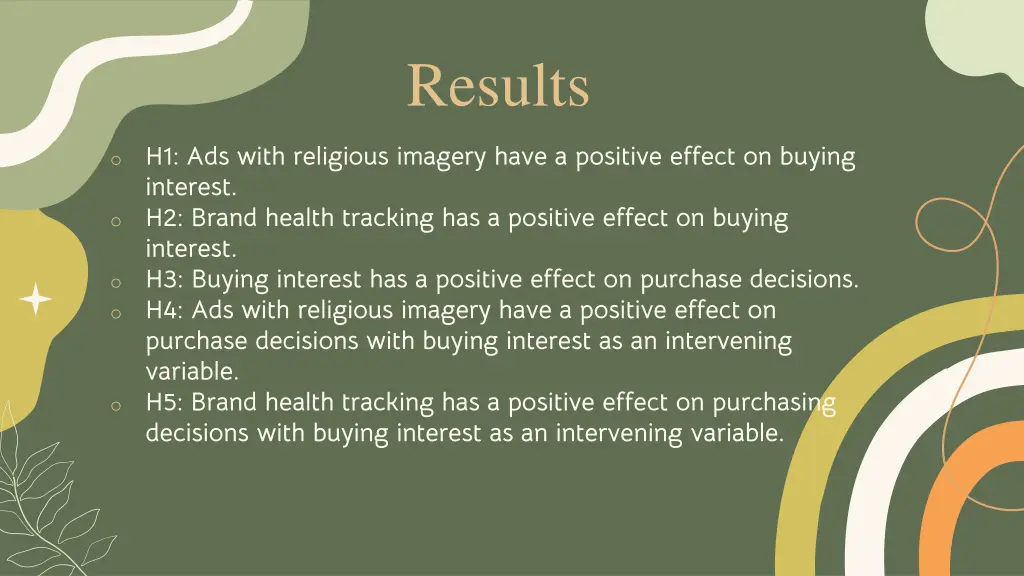 Results

o H1: Ads with religious imagery have a positive effect on buying interest.
o H2: Brand health tracking has a positive effect on buying interest.
o H3: Buying interest has a positive effect on purchase decisions.
o H4: Ads with religious imagery have a positive effect on purchase decisions with buying interest as an intervening variable.
o H5: Brand health tracking has a positive effect on purchasing decisions with buying interest as an intervening variable.